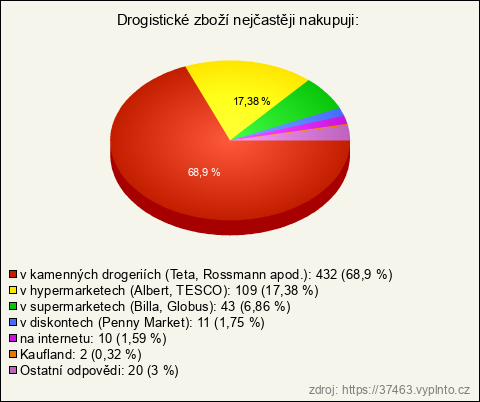 Drogistické zboží nejčastěji nakupuji:

17,38 %

68,9 %

v kamenných drogeriích (Teta, Rossmann apod.): 432 (68,9 %)
v hypermarketech (Albert, TESCO): 109 (17,38 %)
v supermarketech (Billa, Globus): 43 (6,86 %)
v diskontech (Penny Market): 11 (1,75 %)
na internetu: 10 (1,59 %)
Kaufland: 2 (0,32 %)
Ostatní odpovědi: 20 (3 %)

zdroj: https://37463.vyplnto.cz